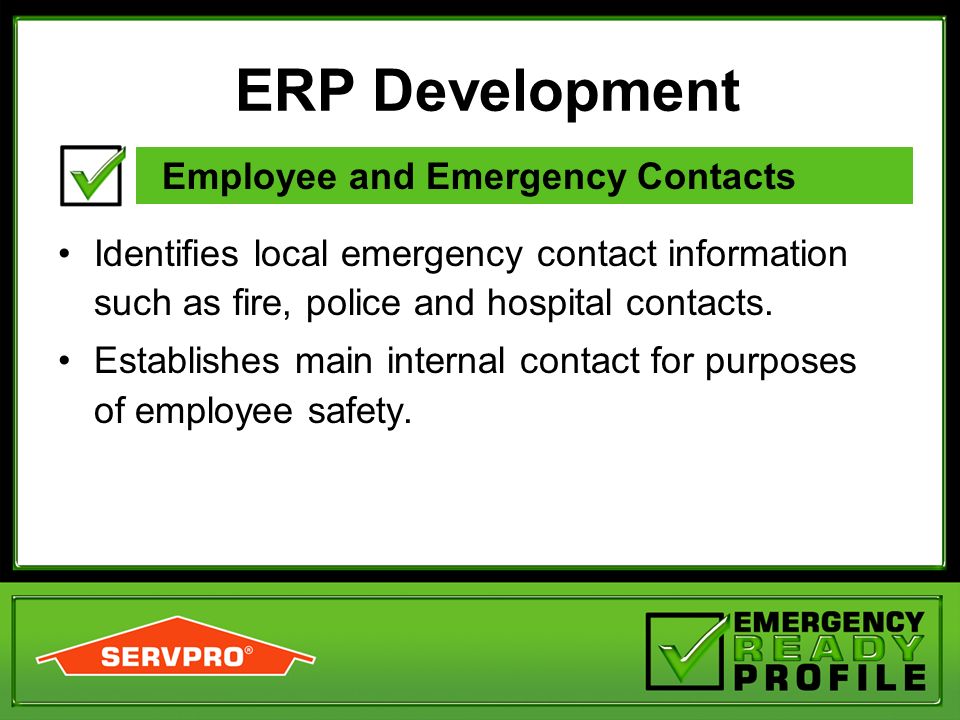 ERP Development

Employee and Emergency Contacts

• Identifies local emergency contact information such as fire, police and hospital contacts.
• Establishes main internal contact for purposes of employee safety.

SERVPRO®

EMERGENCY
READY
PROFILE